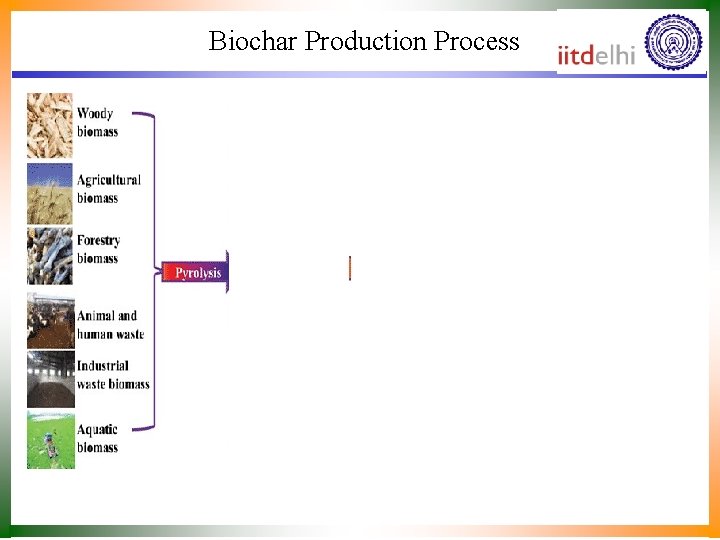 Biochar Production Process

iitdelhi

Woody biomass

Agricultural biomass

Forestry biomass

Animal and human waste

Industrial waste biomass

Aquatic biomass

Pyrolysis